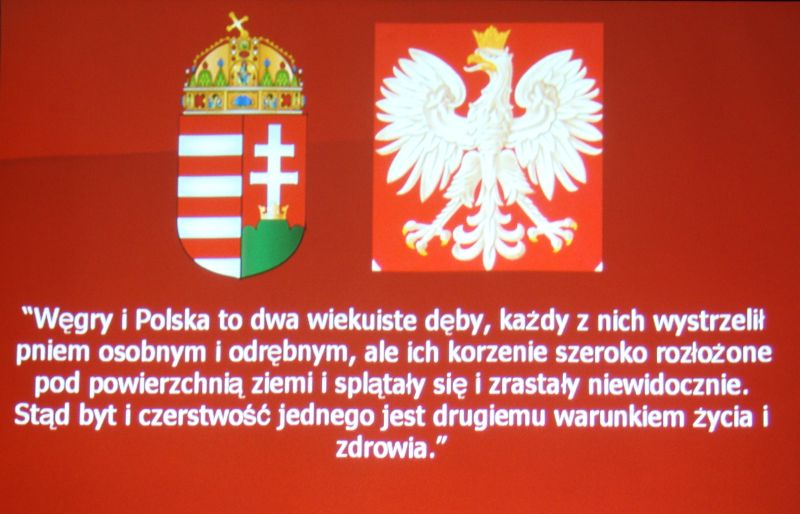 “Węgry i Polska to dwa wiekuiste dęby, każdy z nich wystrzelił pniem osobnym i odrębnym, ale ich korzenie szeroko rozłożone pod powierzchnią ziemi i splątały się i zrastały niewidocznie. Stąd byt i czerstwość jednego jest drugiemu warunkiem życia i zdrowia.”